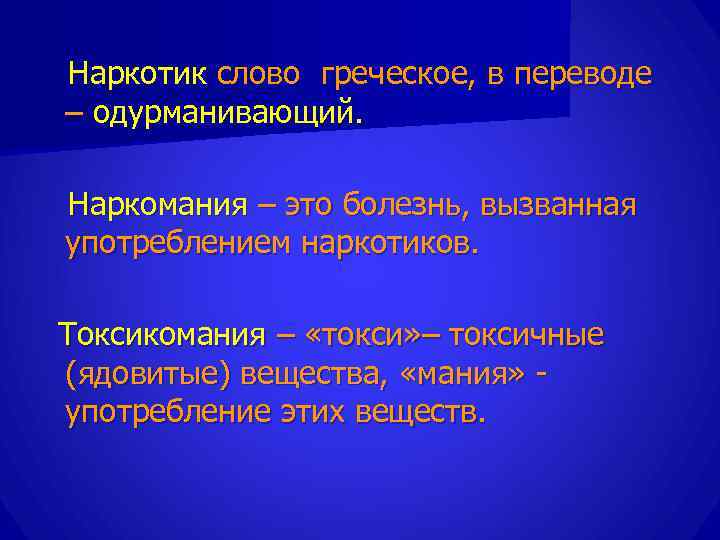 Наркотик слово греческое, в переводе – одурманивающий.

Наркомания – это болезнь, вызванная употреблением наркотиков.

Токсикомания – «токси»– токсичные (ядовитые) вещества, «мания» - употребление этих веществ.